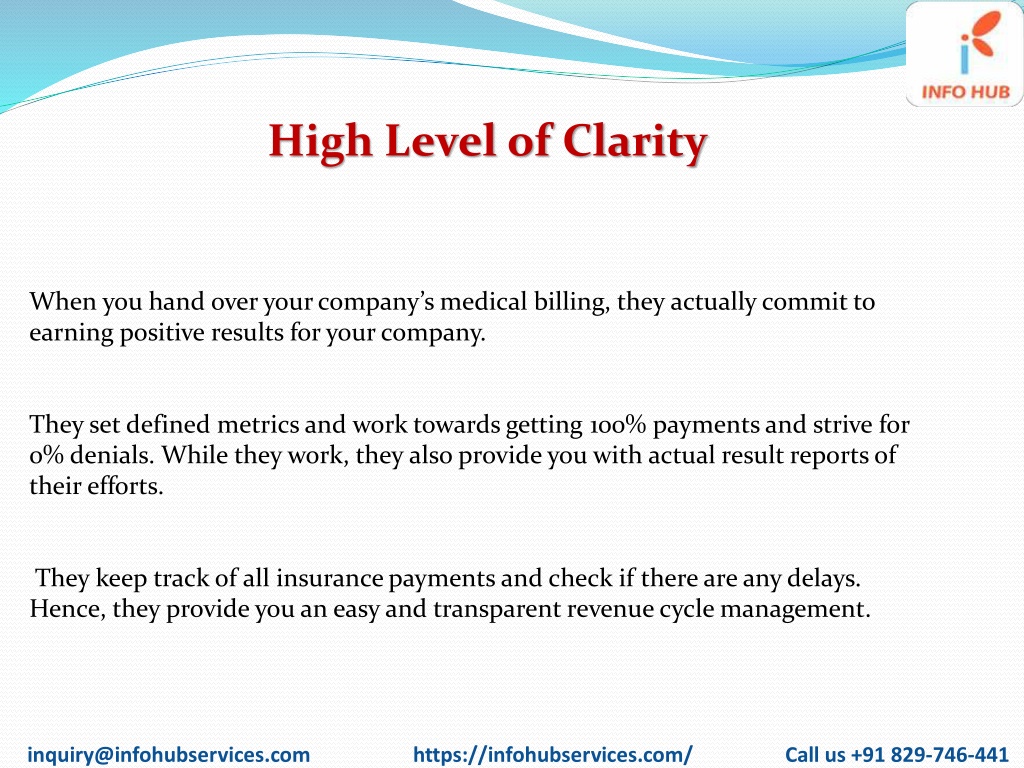 INFO HUB

High Level of Clarity

When you hand over your company's medical billing, they actually commit to earning positive results for your company.

They set defined metrics and work towards getting 100% payments and strive for 0% denials. While they work, they also provide you with actual result reports of their efforts.

They keep track of all insurance payments and check if there are any delays. Hence, they provide you an easy and transparent revenue cycle management.

inquiry@infohubservices.com https://infohubservices.com/ Call us +91 829-746-441